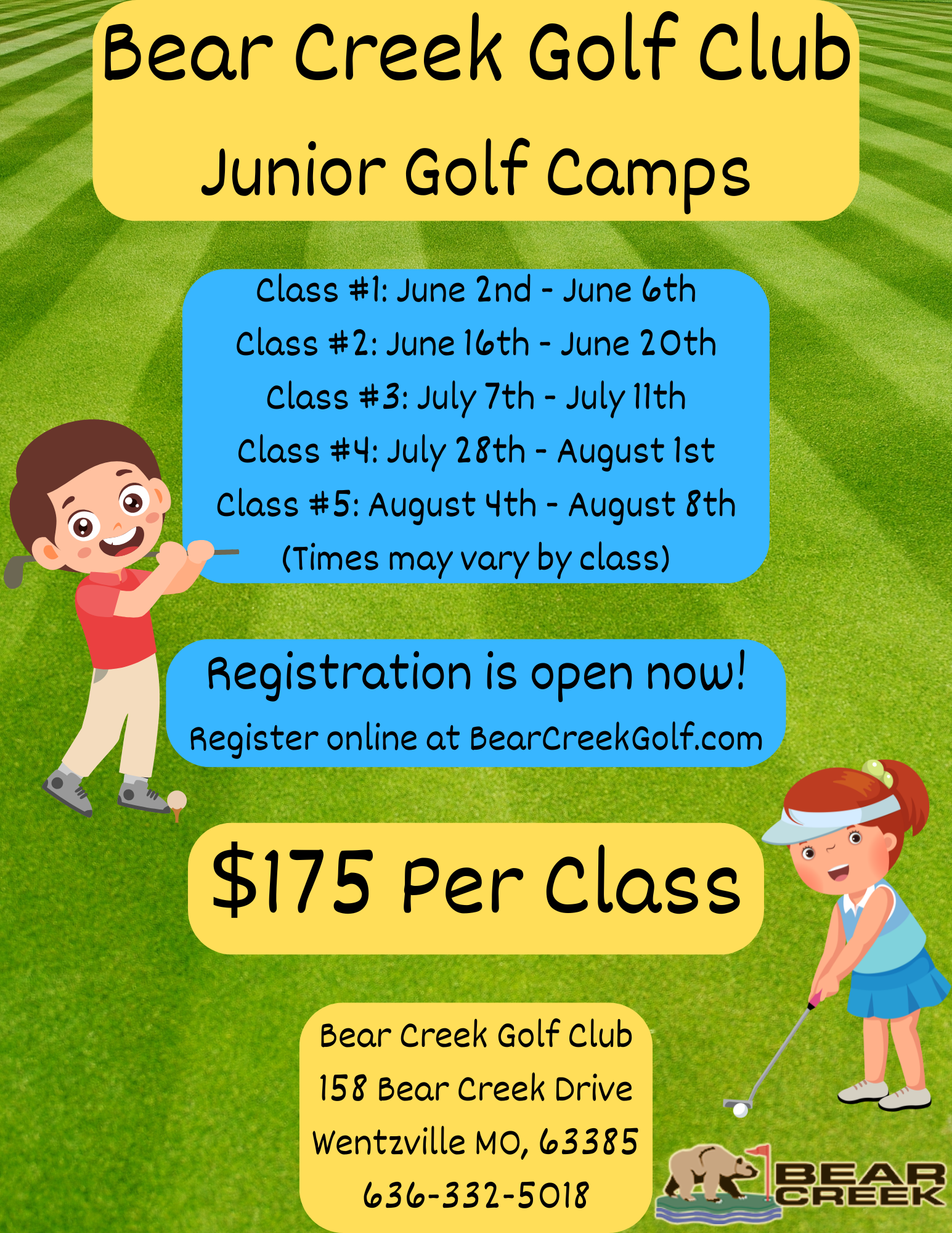 Bear Creek Golf Club
Junior Golf Camps

Class #1: June 2nd - June 6th
Class #2: June 16th - June 20th
Class #3: July 7th - July 11th
Class #4: July 28th - August 1st
Class #5: August 4th - August 8th
(Times may vary by class)

Registration is open now!
Register online at BearCreekGolf.com

$175 Per Class

Bear Creek Golf Club
158 Bear Creek Drive
Wentzville MO, 63385
636-332-5018

BEAR CREEK